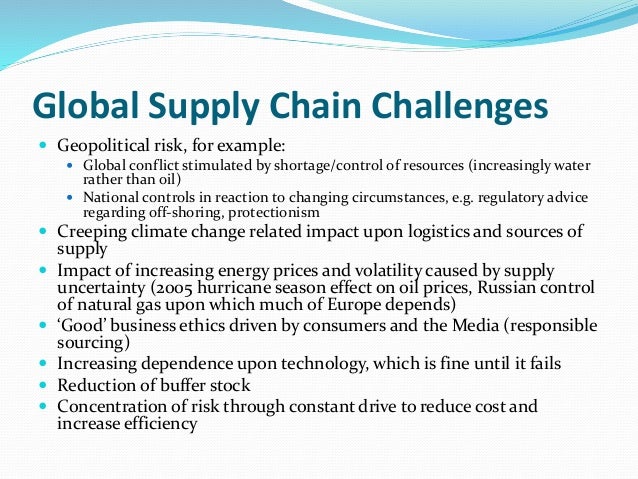 Global Supply Chain Challenges

- Geopolitical risk, for example:
  - Global conflict stimulated by shortage/control of resources (increasingly water rather than oil)
  - National controls in reaction to changing circumstances, e.g. regulatory advice regarding off-shoring, protectionism
- Creeping climate change related impact upon logistics and sources of supply
- Impact of increasing energy prices and volatility caused by supply uncertainty (2005 hurricane season effect on oil prices, Russian control of natural gas upon which much of Europe depends)
- 'Good' business ethics driven by consumers and the Media (responsible sourcing)
- Increasing dependence upon technology, which is fine until it fails
- Reduction of buffer stock
- Concentration of risk through constant drive to reduce cost and increase efficiency